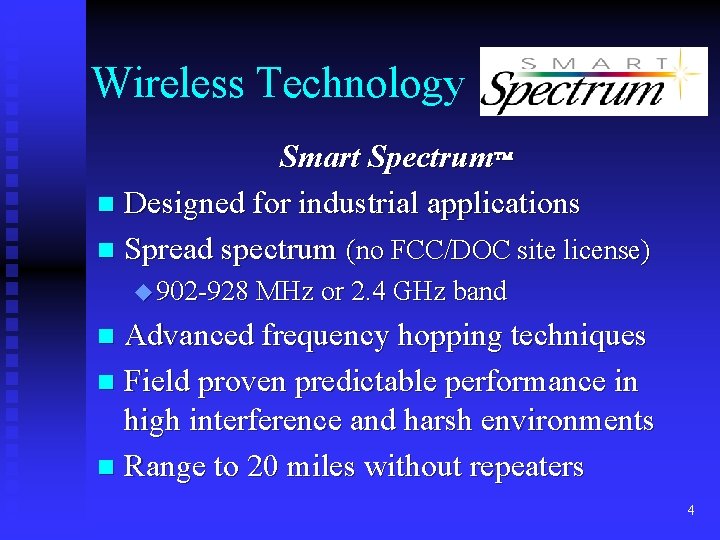 Wireless Technology

SMART Spectrum

Smart Spectrum™

Designed for industrial applications

Spread spectrum (no FCC/DOC site license)

902-928 MHz or 2.4 GHz band

Advanced frequency hopping techniques

Field proven predictable performance in high interference and harsh environments

Range to 20 miles without repeaters

4